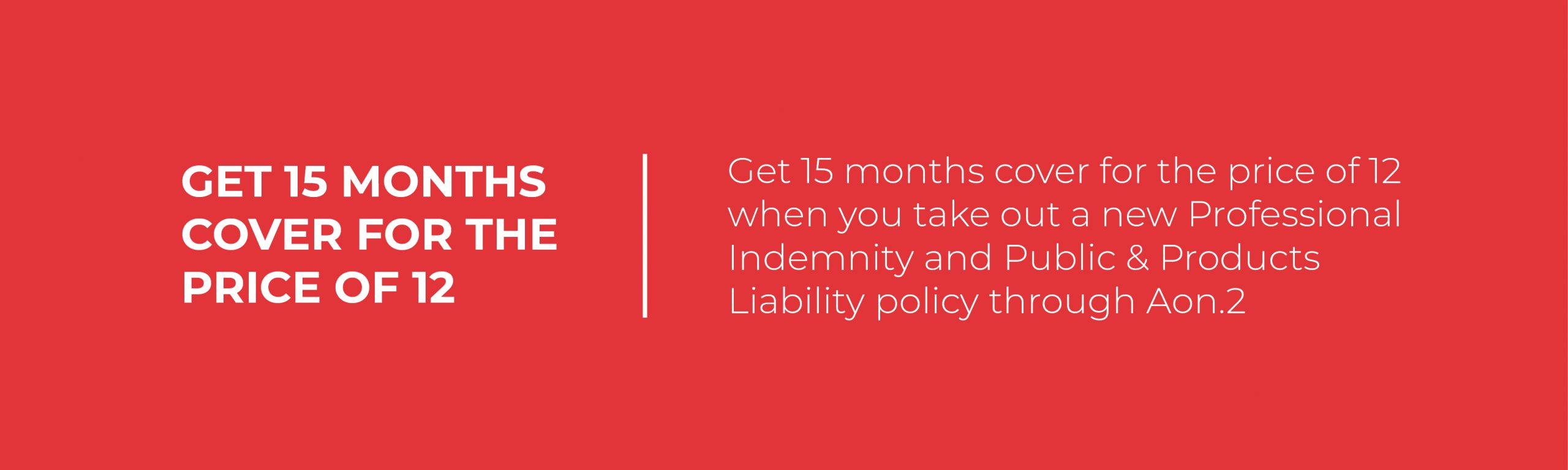 GET 15 MONTHS COVER FOR THE PRICE OF 12

Get 15 months cover for the price of 12 when you take out a new Professional Indemnity and Public & Products Liability policy through Aon.2